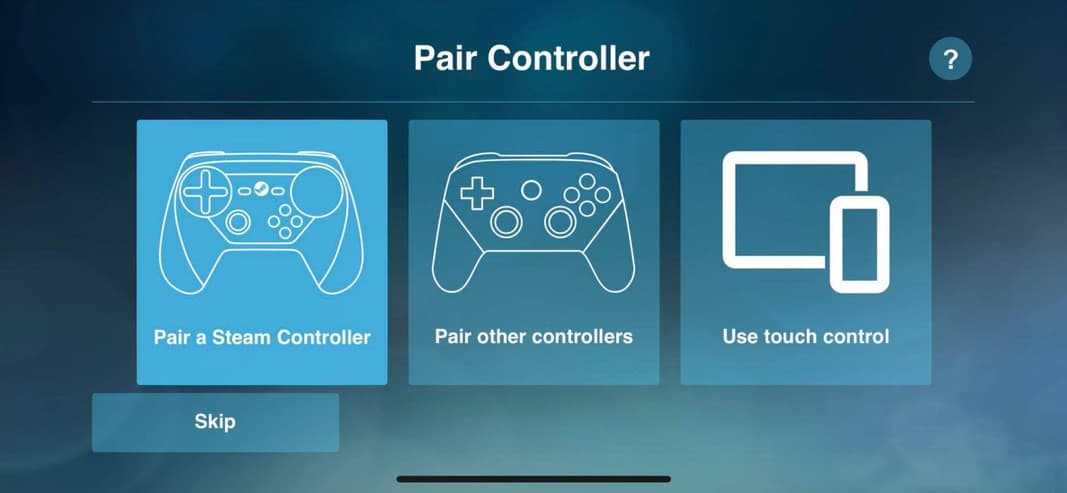 Pair Controller

?

Pair a Steam Controller

Pair other controllers

Use touch control

Skip